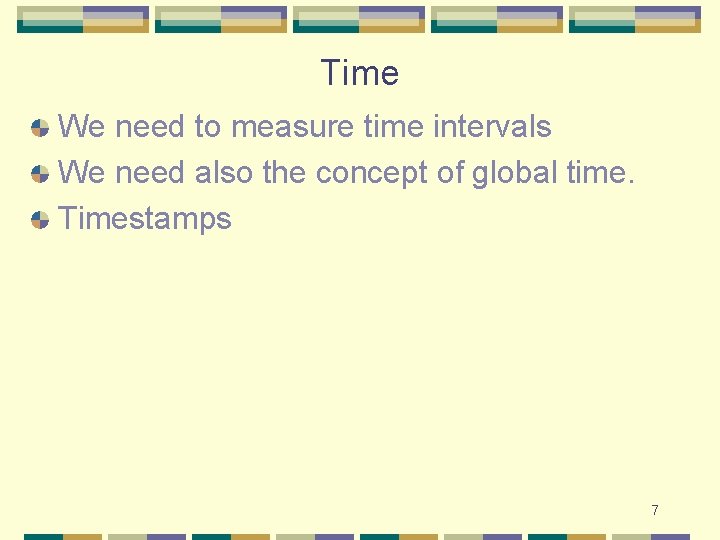 Time

We need to measure time intervals

We need also the concept of global time.

Timestamps

7